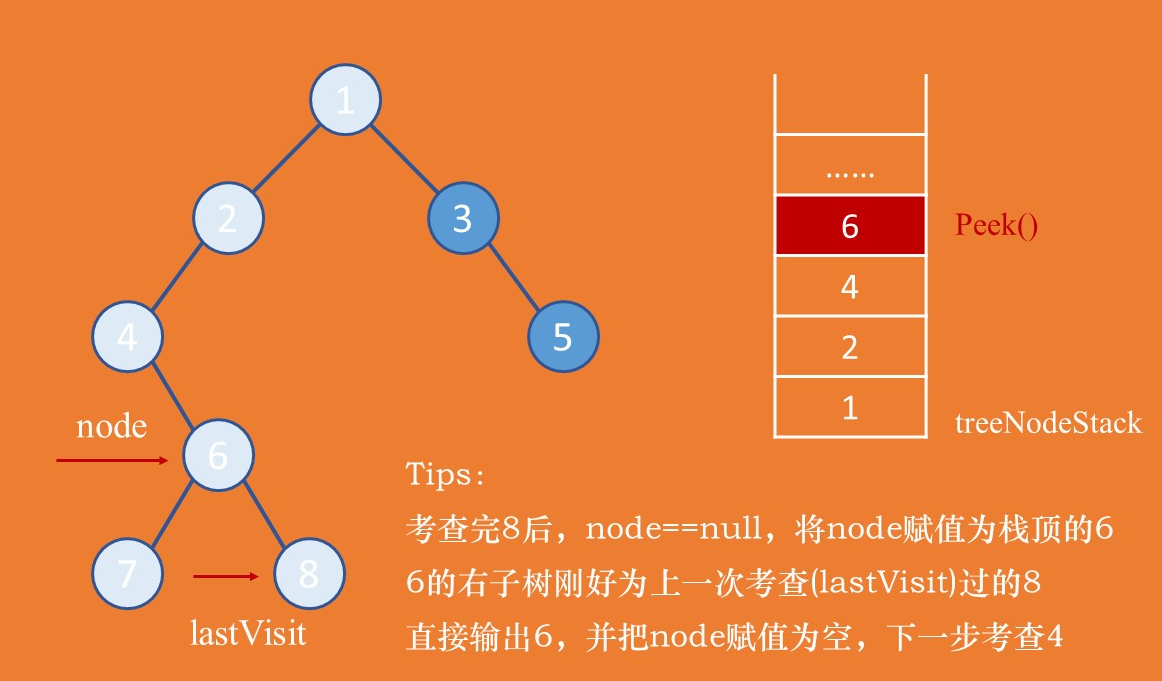 1

2

3

4

5

node

6

7

8

lastVisit

……

6

Peek()

4

2

1

treeNodeStack

Tips：

考查完8后，node==null，将node赋值为栈顶的6

6的右子树刚好为上一次考查(lastVisit)过的8

直接输出6，并把node赋值为空，下一步考查4